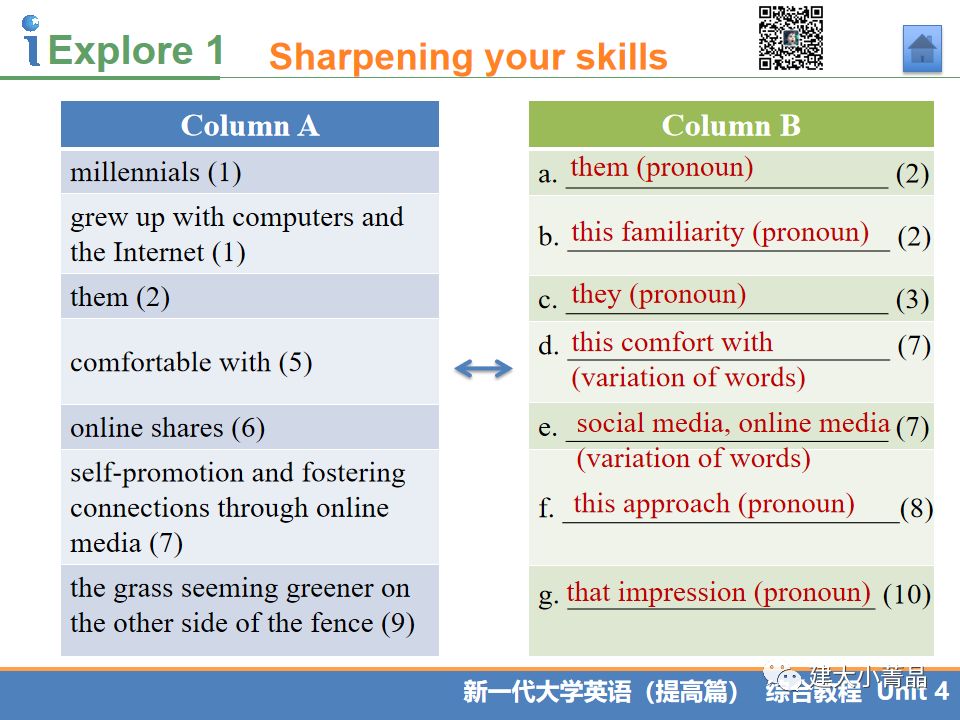 iExplore 1 Sharpening your skills

| Column A |
|---|
| millennials (1) |
| grew up with computers and the Internet (1) |
| them (2) |
| comfortable with (5) |
| online shares (6) |
| self-promotion and fostering connections through online media (7) |
| the grass seeming greener on the other side of the fence (9) |

| Column B |
|---|
| a. them (pronoun) (2) |
| b. this familiarity (pronoun) (2) |
| c. they (pronoun) (3) |
| d. this comfort with (variation of words) (7) |
| e. social media, online media (variation of words) (7) |
| f. this approach (pronoun) (8) |
| g. that impression (pronoun) (10) |

建大小菁晶

新一代大学英语（提高篇） 综合教程 Unit 4